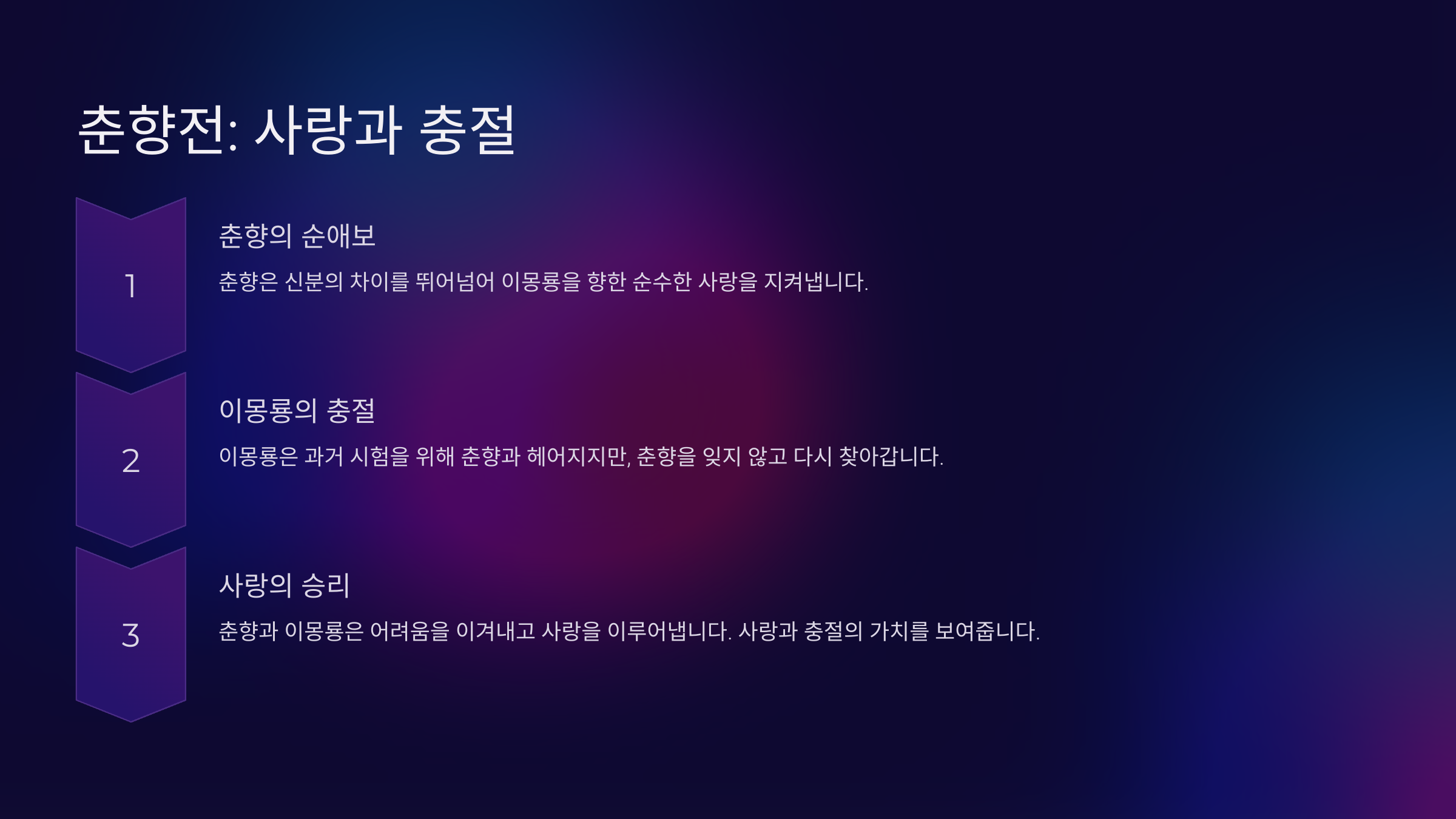 춘향전: 사랑과 충절

1

춘향의 순애보

춘향은 신분의 차이를 뛰어넘어 이몽룡을 향한 순수한 사랑을 지켜냅니다.

2

이몽룡의 충절

이몽룡은 과거 시험을 위해 춘향과 헤어지지만, 춘향을 잊지 않고 다시 찾아갑니다.

3

사랑의 승리

춘향과 이몽룡은 어려움을 이겨내고 사랑을 이루어냅니다. 사랑과 충절의 가치를 보여줍니다.